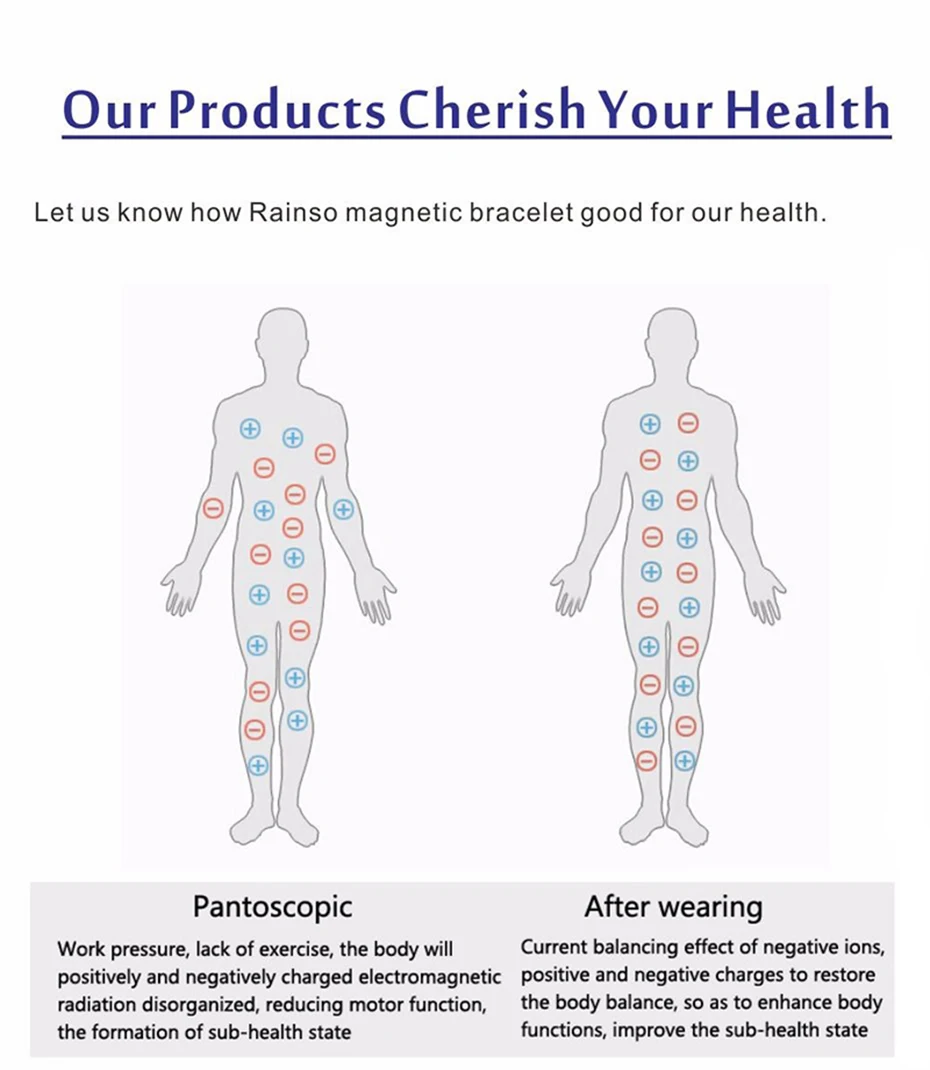 Our Products Cherish Your Health

Let us know how Rainso magnetic bracelet good for our health.

Pantoscopic

Work pressure, lack of exercise, the body will positively and negatively charged electromagnetic radiation disorganized, reducing motor function, the formation of sub-health state

After wearing

Current balancing effect of negative ions, positive and negative charges to restore the body balance, so as to enhance body functions, improve the sub-health state